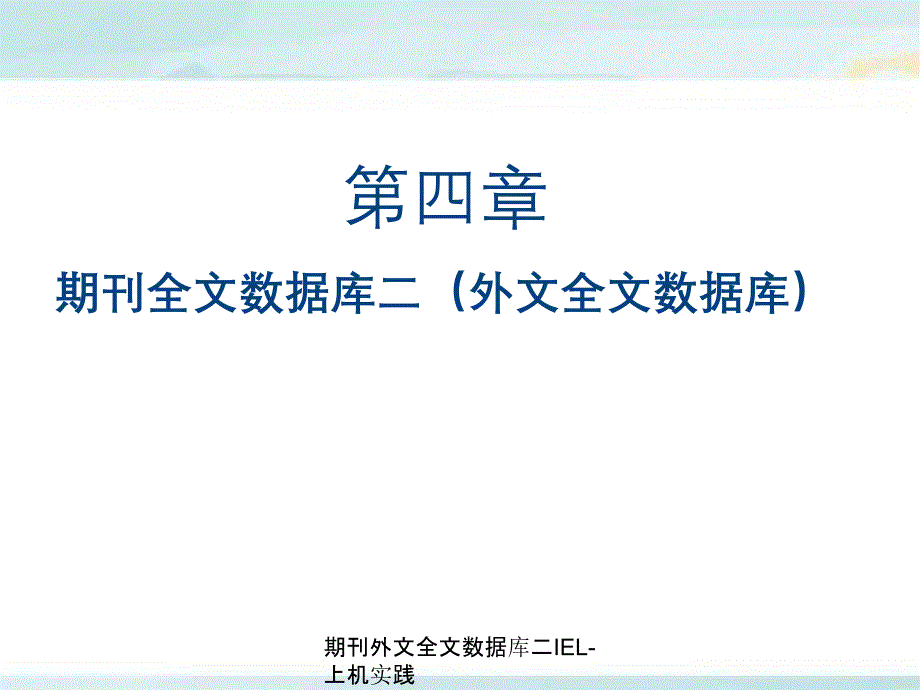 第四章

期刊全文数据库二（外文全文数据库）

期刊外文全文数据库二IEL-上机实践